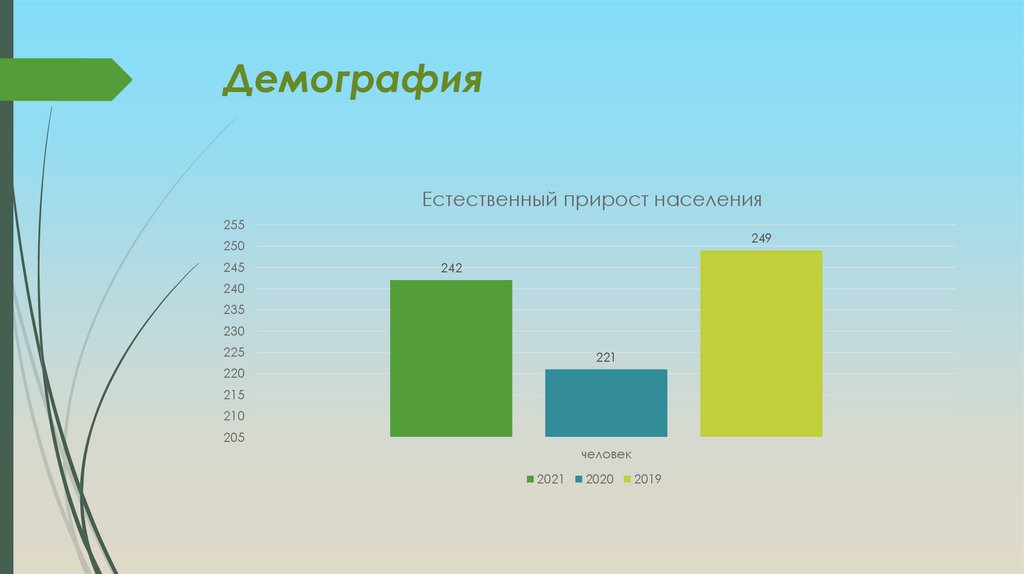 Демография

Естественный прирост населения

255
250
245
240
235
230
225
220
215
210
205

242
221
249

человек

2021 2020 2019